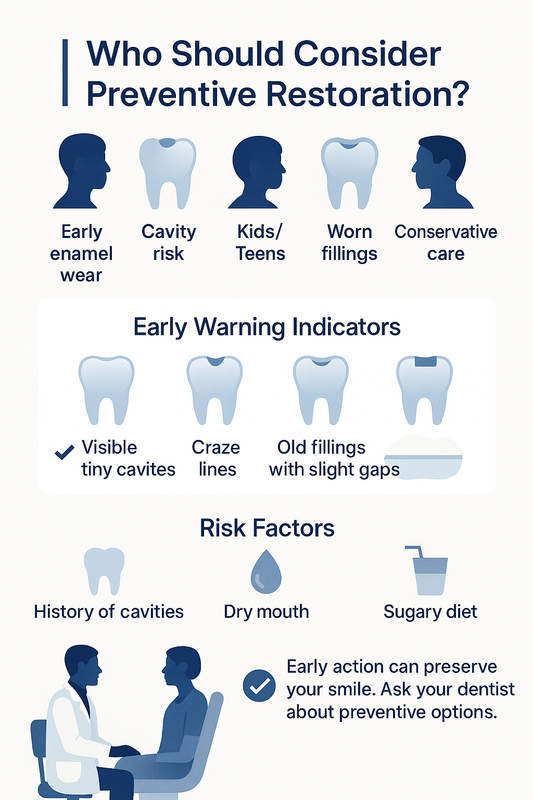 Who Should Consider Preventive Restoration?

Early enamel wear

Cavity risk

Kids/ Teens

Worn fillings

Conservative care

Early Warning Indicators

Visible tiny cavites

Craze lines

Old fillings with slight gaps

Risk Factors

History of cavities

Dry mouth

Sugary diet

Early action can preserve your smile. Ask your dentist about preventive options.